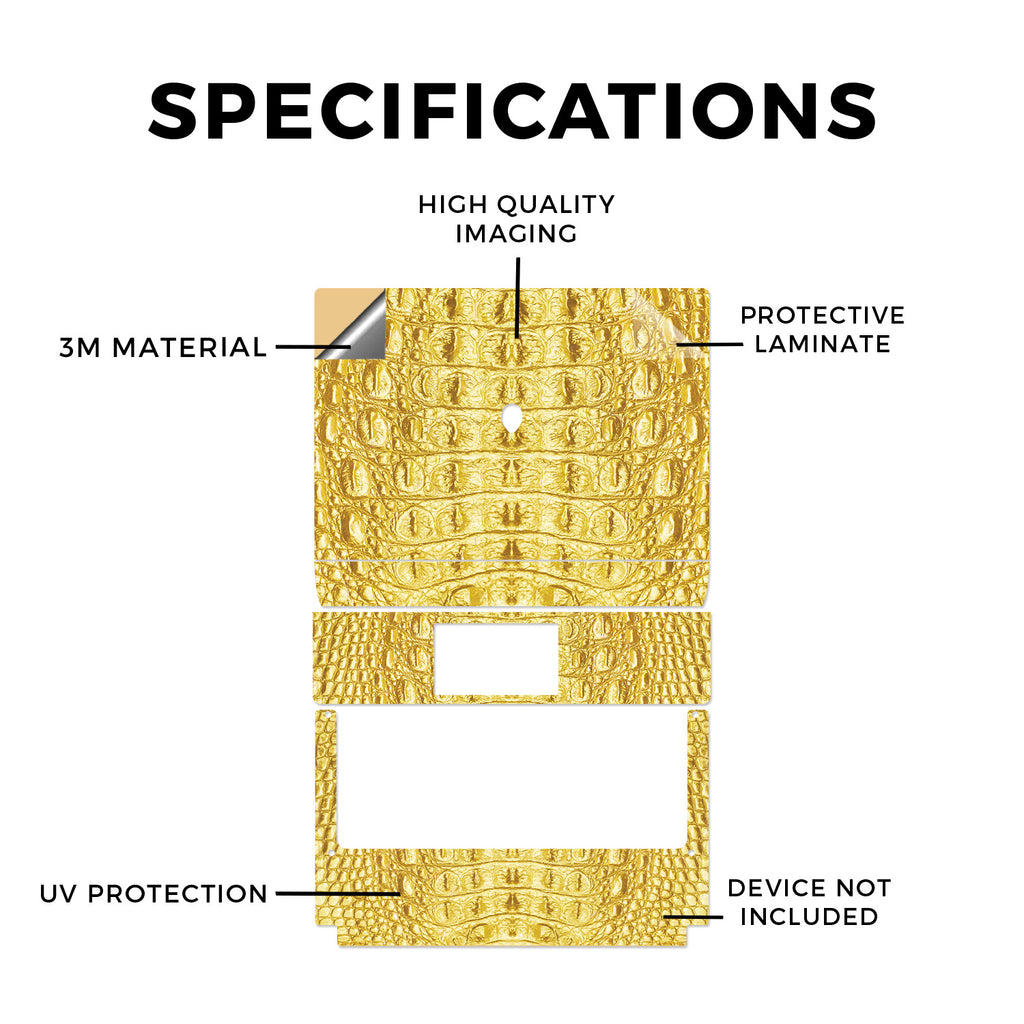 SPECIFICATIONS

HIGH QUALITY IMAGING

3M MATERIAL

PROTECTIVE LAMINATE

UV PROTECTION

DEVICE NOT INCLUDED